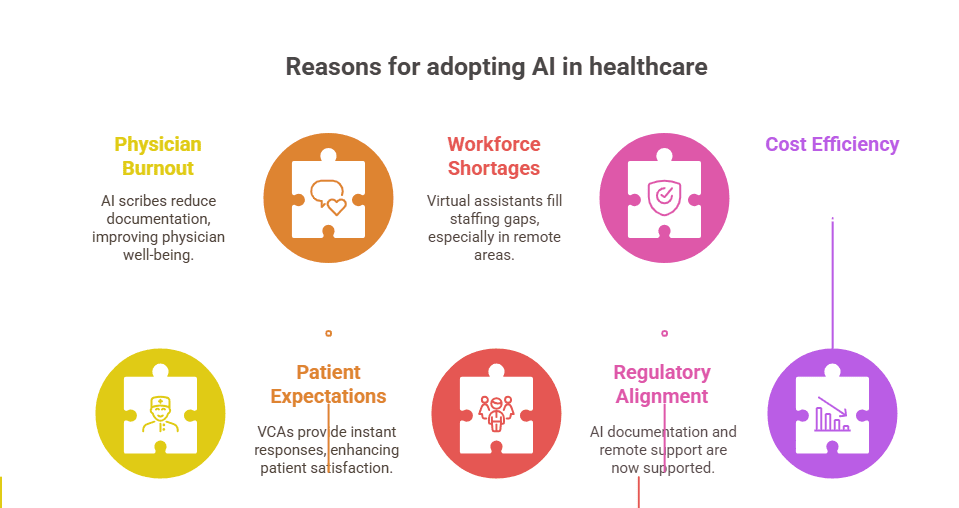 Reasons for adopting AI in healthcare

Physician Burnout

AI scribes reduce documentation, improving physician well-being.

Workforce Shortages

Virtual assistants fill staffing gaps, especially in remote areas.

Cost Efficiency

Patient Expectations

VCAs provide instant responses, enhancing patient satisfaction.

Regulatory Alignment

AI documentation and remote support are now supported.